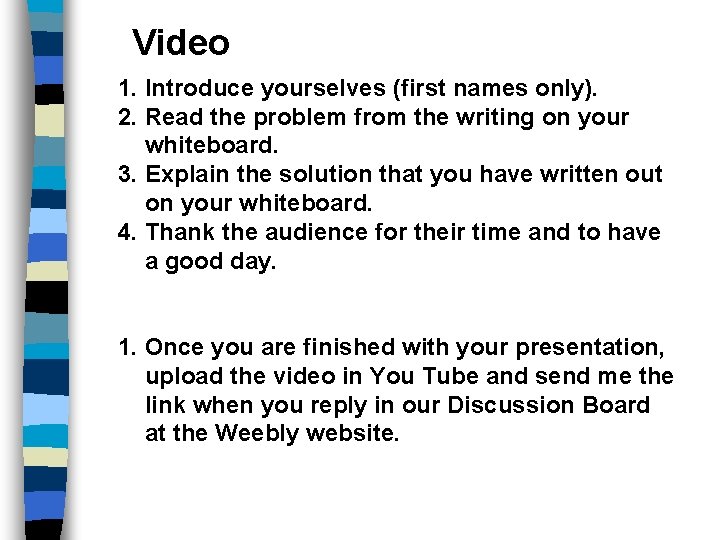 Video

1. Introduce yourselves (first names only).
2. Read the problem from the writing on your whiteboard.
3. Explain the solution that you have written out on your whiteboard.
4. Thank the audience for their time and to have a good day.

1. Once you are finished with your presentation, upload the video in You Tube and send me the link when you reply in our Discussion Board at the Weebly website.